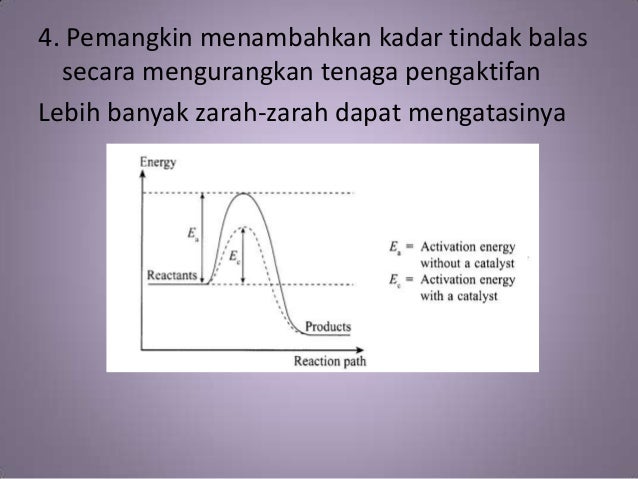 4. Pemangkin menambahkan kadar tindak balas secara mengurangkan tenaga pengaktifan

Lebih banyak zarah-zarah dapat mengatasinya

Energy

$E_a$

$E_c$

Reactants

Products

Reaction path

$E_a$ = Activation energy without a catalyst

$E_c$ = Activation energy with a catalyst